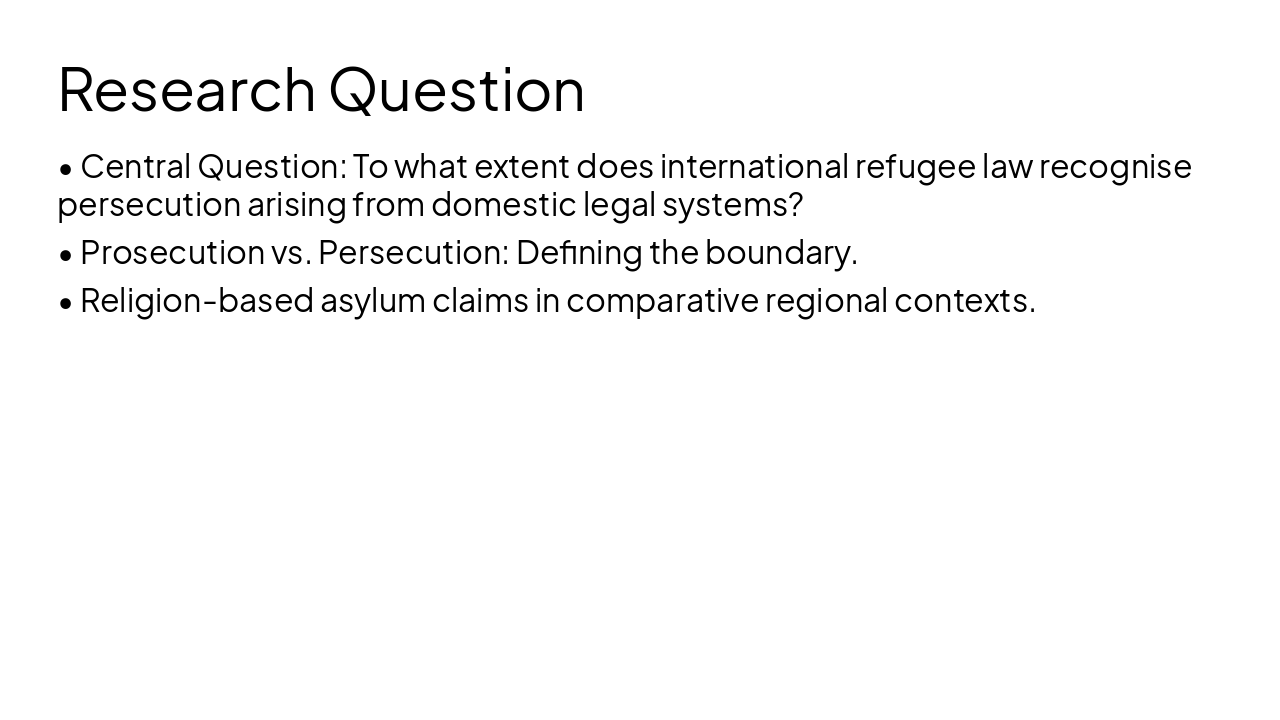 Research Question

• Central Question: To what extent does international refugee law recognise persecution arising from domestic legal systems?

• Prosecution vs. Persecution: Defining the boundary.

• Religion-based asylum claims in comparative regional contexts.